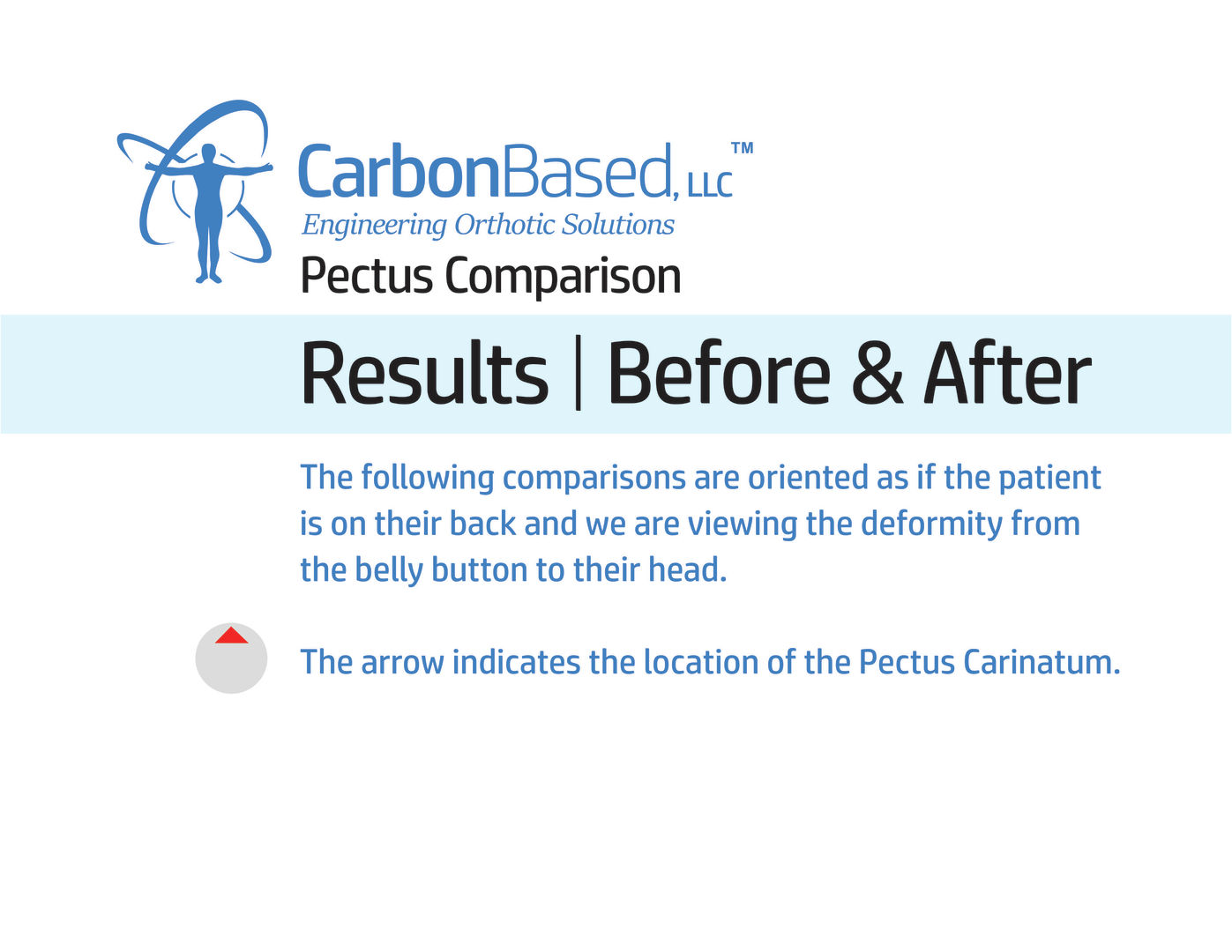 CarbonBased, LLC™
Engineering Orthotic Solutions
Pectus Comparison

Results | Before & After

The following comparisons are oriented as if the patient is on their back and we are viewing the deformity from the belly button to their head.

The arrow indicates the location of the Pectus Carinatum.